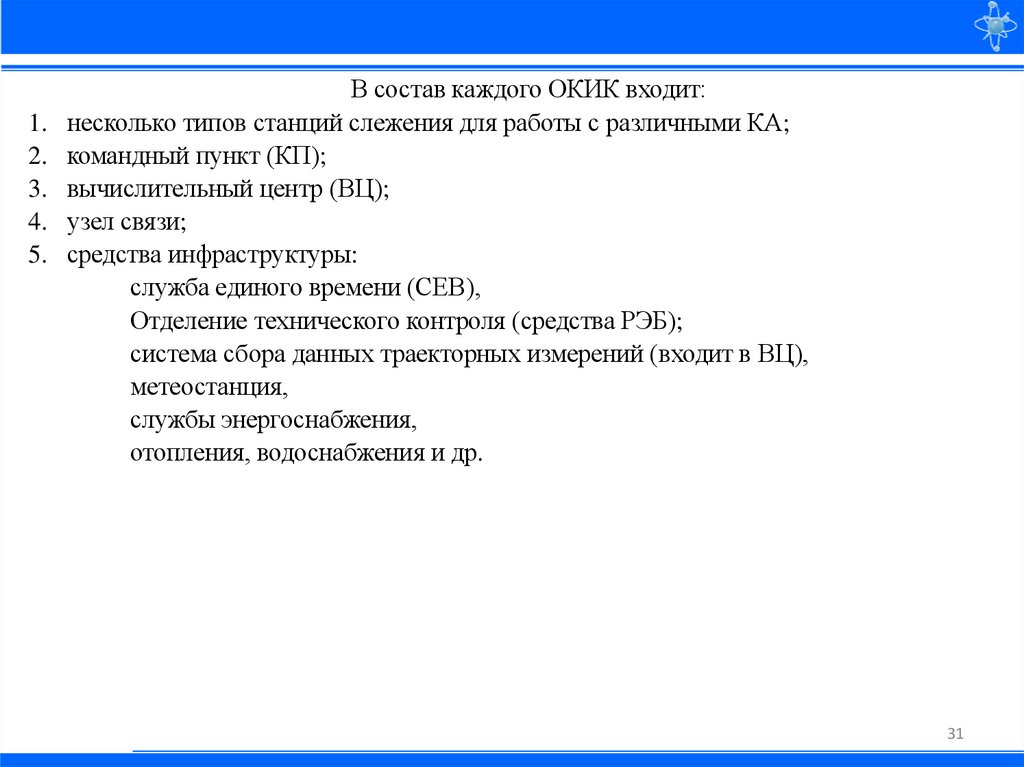 В состав каждого ОКИК входит:

1. несколько типов станций слежения для работы с различными КА;
2. командный пункт (КП);
3. вычислительный центр (ВЦ);
4. узел связи;
5. средства инфраструктуры:
служба единого времени (СЕВ),
Отделение технического контроля (средства РЭБ);
система сбора данных траекторных измерений (входит в ВЦ),
метеостанция,
службы энергоснабжения,
отопления, водоснабжения и др.

31